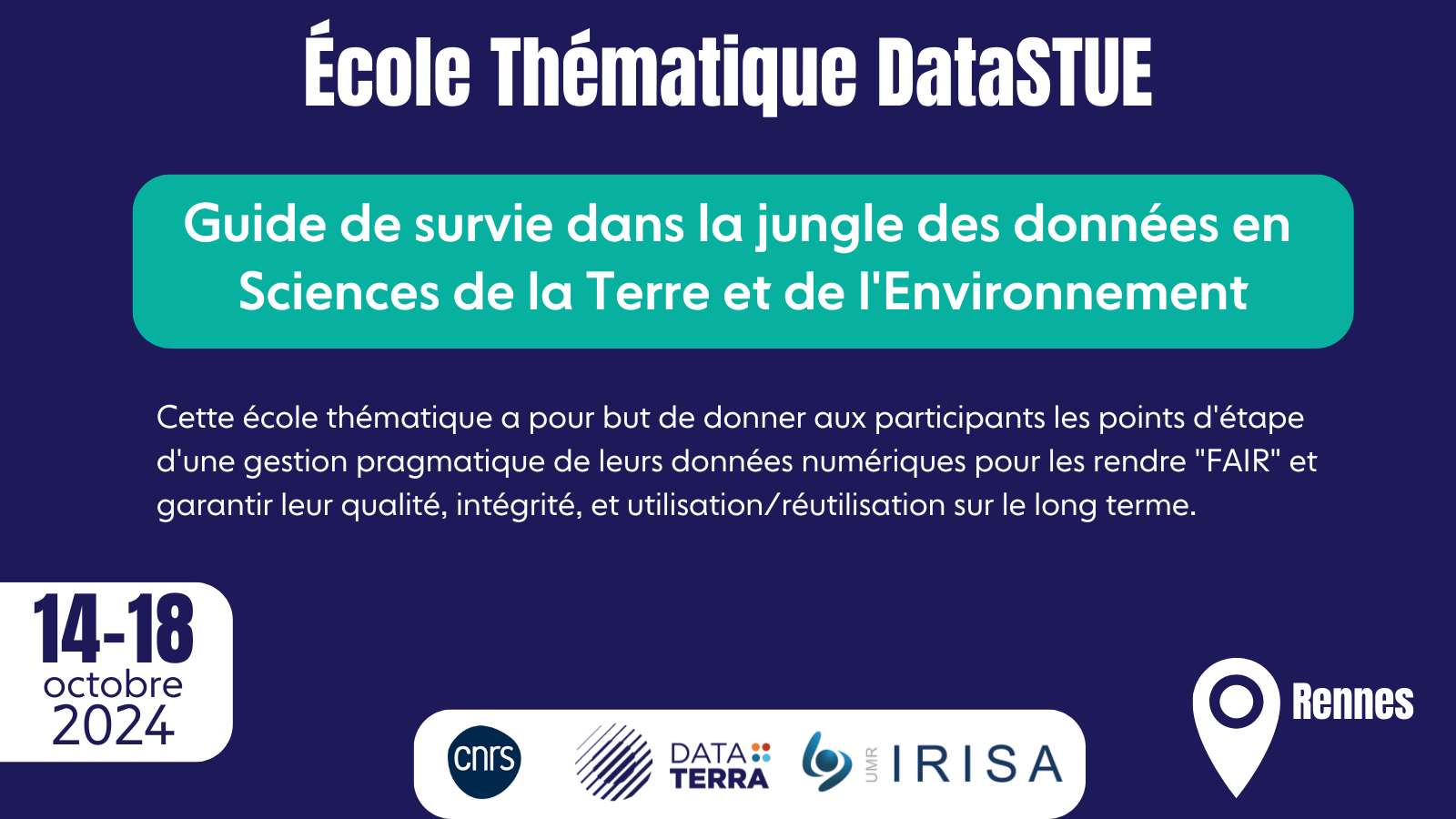 École Thématique DataSTUE

Guide de survie dans la jungle des données en Sciences de la Terre et de l'Environnement

Cette école thématique a pour but de donner aux participants les points d'étape d'une gestion pragmatique de leurs données numériques pour les rendre "FAIR" et garantir leur qualité, intégrité, et utilisation/réutilisation sur le long terme.

14-18
octobre
2024

cnrs
DATA TERRA
UMR IRISA

Rennes